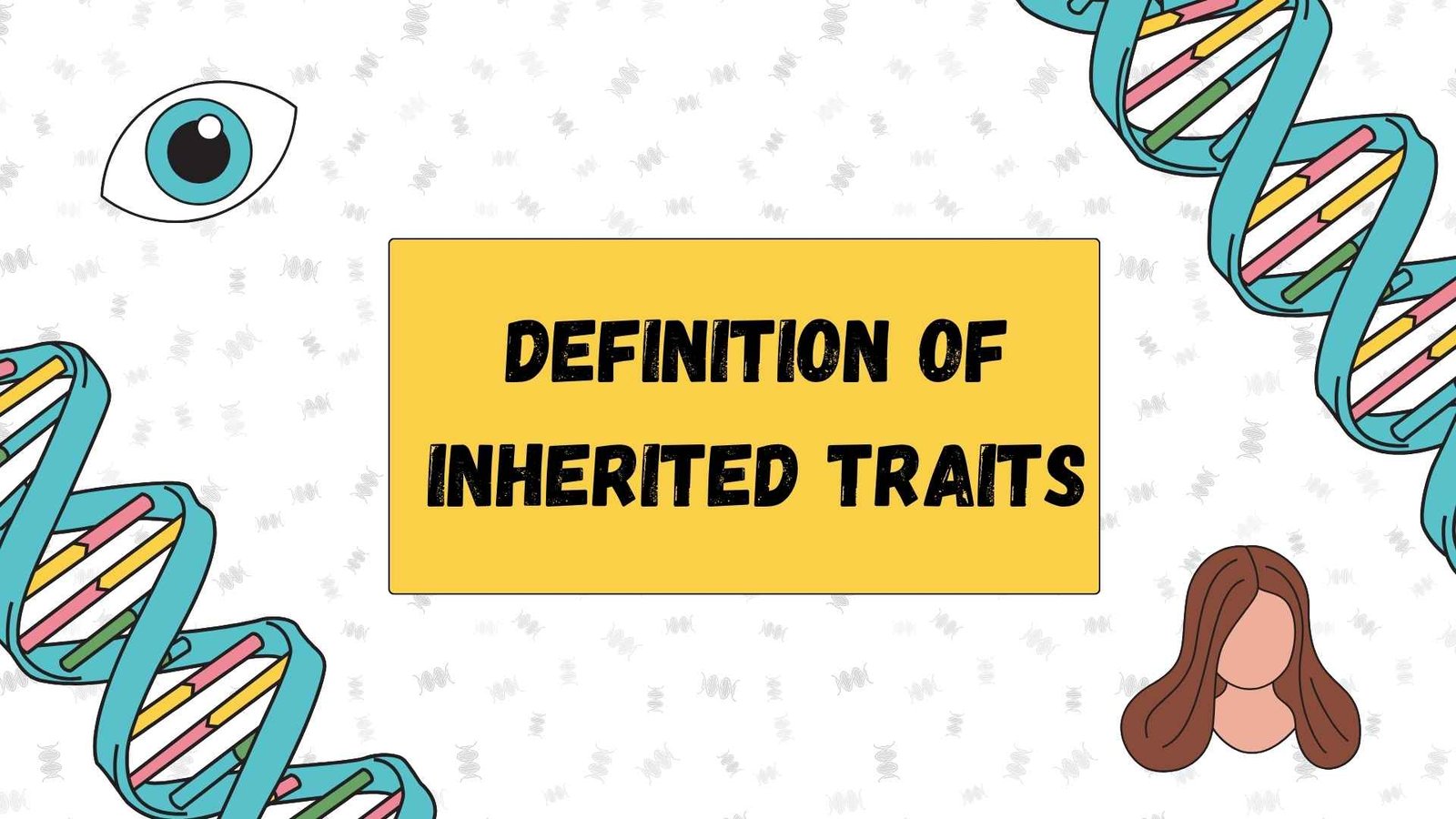 DEFINITION OF INHERITED TRAITS